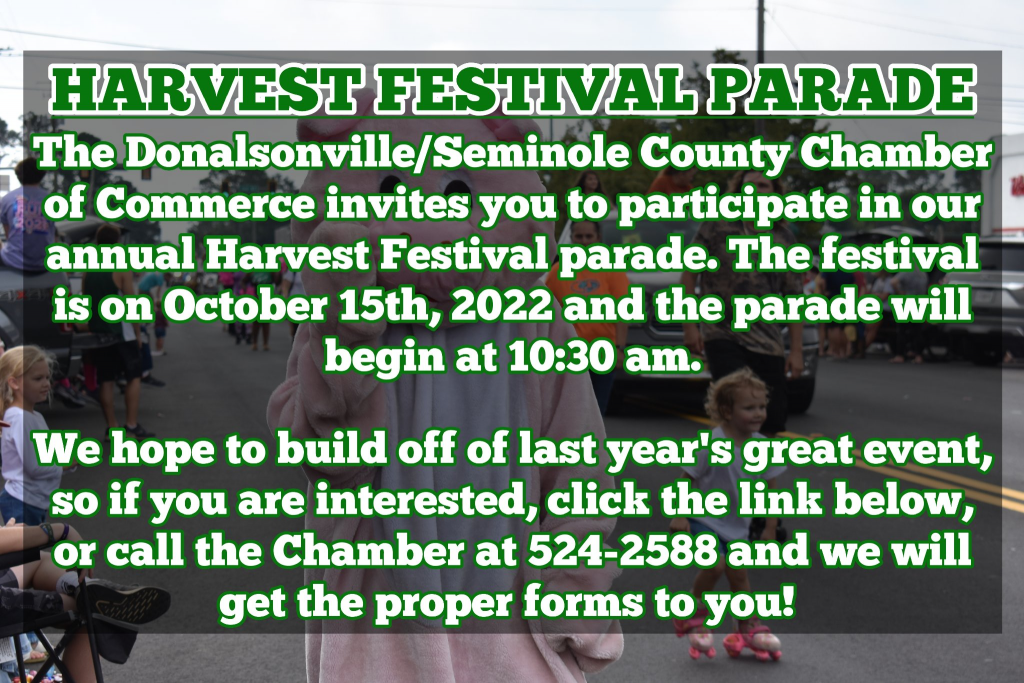 HARVEST FESTIVAL PARADE

The Donalsonville/Seminole County Chamber of Commerce invites you to participate in our annual Harvest Festival parade. The festival is on October 15th, 2022 and the parade will begin at 10:30 am.

We hope to build off of last year's great event, so if you are interested, click the link below, or call the Chamber at 524-2588 and we will get the proper forms to you!